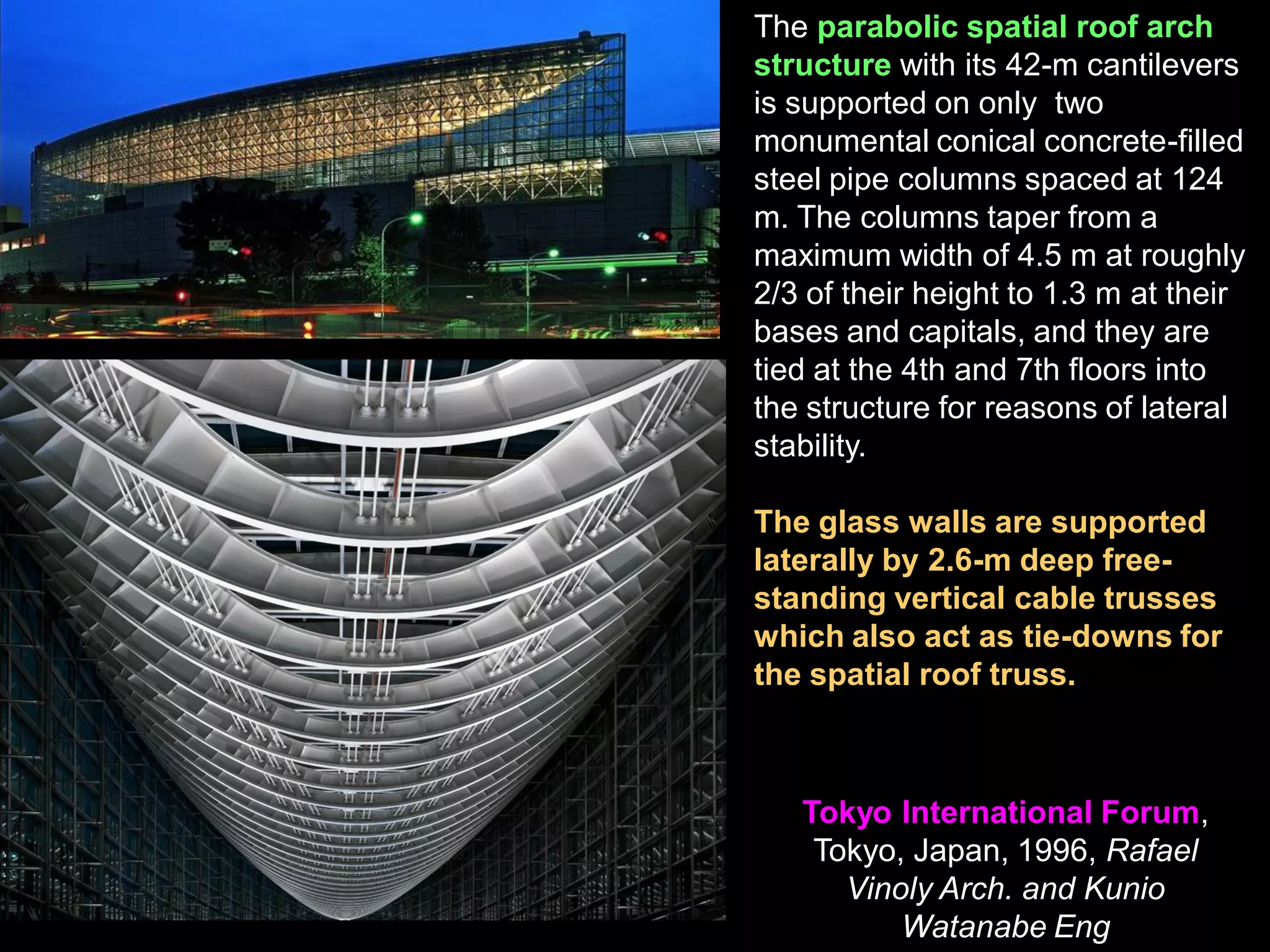 The parabolic spatial roof arch structure with its 42-m cantilevers is supported on only two monumental conical concrete-filled steel pipe columns spaced at 124 m. The columns taper from a maximum width of 4.5 m at roughly 2/3 of their height to 1.3 m at their bases and capitals, and they are tied at the 4th and 7th floors into the structure for reasons of lateral stability.

The glass walls are supported laterally by 2.6-m deep free-standing vertical cable trusses which also act as tie-downs for the spatial roof truss.

Tokyo International Forum, Tokyo, Japan, 1996, Rafael Vinoly Arch. and Kunio Watanabe Eng